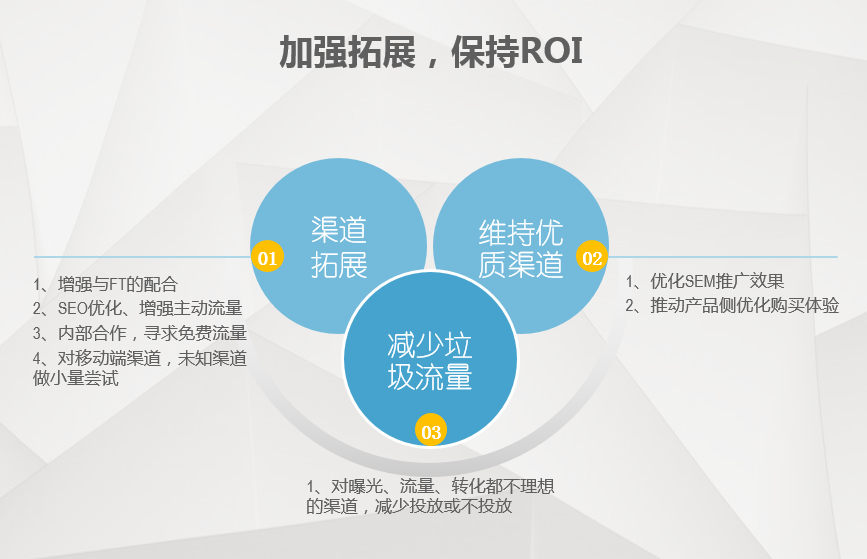 加强拓展，保持ROI

渠道拓展

01

1、增强与FT的配合
2、SEO优化、增强主动流量
3、内部合作，寻求免费流量
4、对移动端渠道，未知渠道做小量尝试

维持优质渠道

02

1、优化SEM推广效果
2、推动产品侧优化购买体验

减少垃圾流量

03

1、对曝光、流量、转化都不理想的渠道，减少投放或不投放